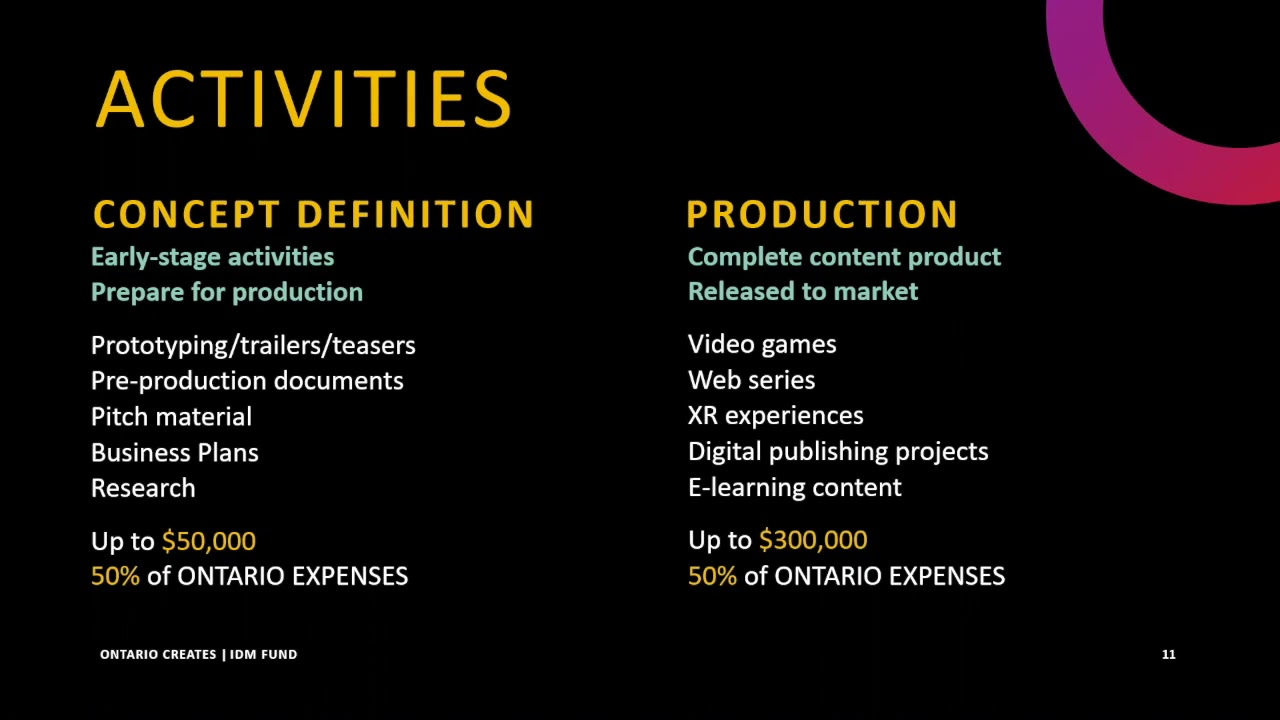 ACTIVITIES

CONCEPT DEFINITION

Early-stage activities
Prepare for production

Prototyping/trailers/teasers
Pre-production documents
Pitch material
Business Plans
Research

Up to \$50,000
50% of ONTARIO EXPENSES

PRODUCTION

Complete content product
Released to market

Video games
Web series
XR experiences
Digital publishing projects
E-learning content

Up to \$300,000
50% of ONTARIO EXPENSES

ONTARIO CREATES | IDM FUND

11